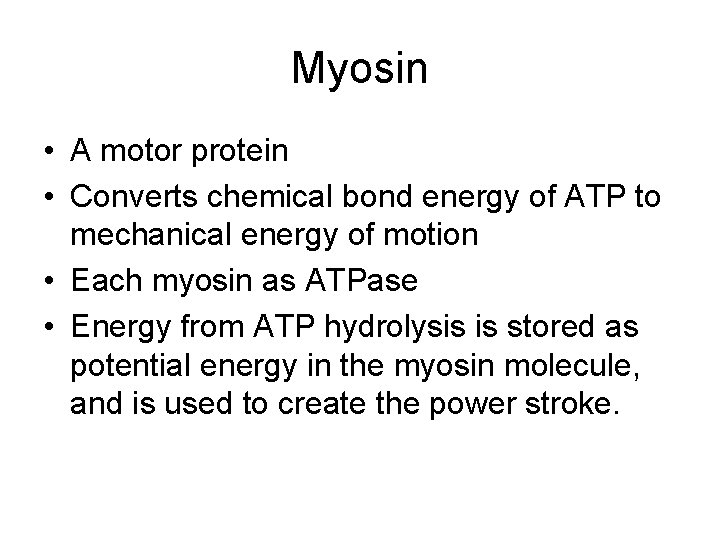 Myosin

• A motor protein
• Converts chemical bond energy of ATP to mechanical energy of motion
• Each myosin as ATPase
• Energy from ATP hydrolysis is stored as potential energy in the myosin molecule, and is used to create the power stroke.